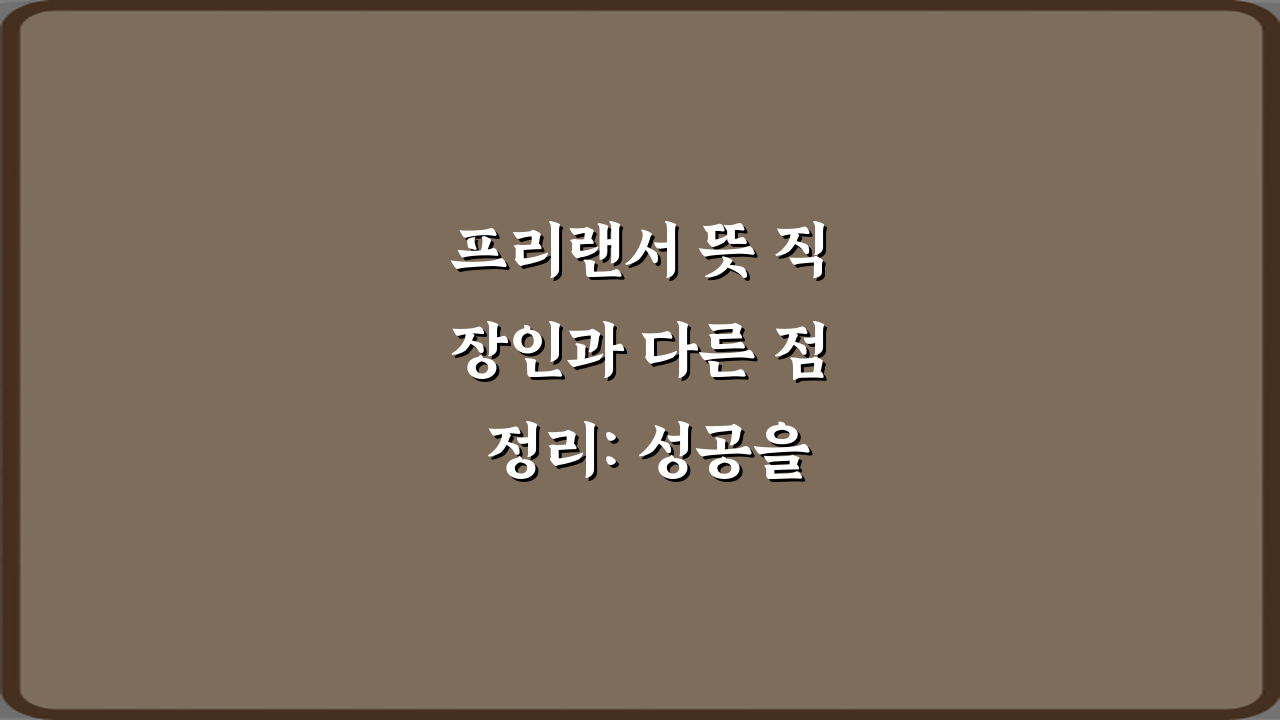 프리랜서 뜻 직장인과 다른 점 정리: 성공을